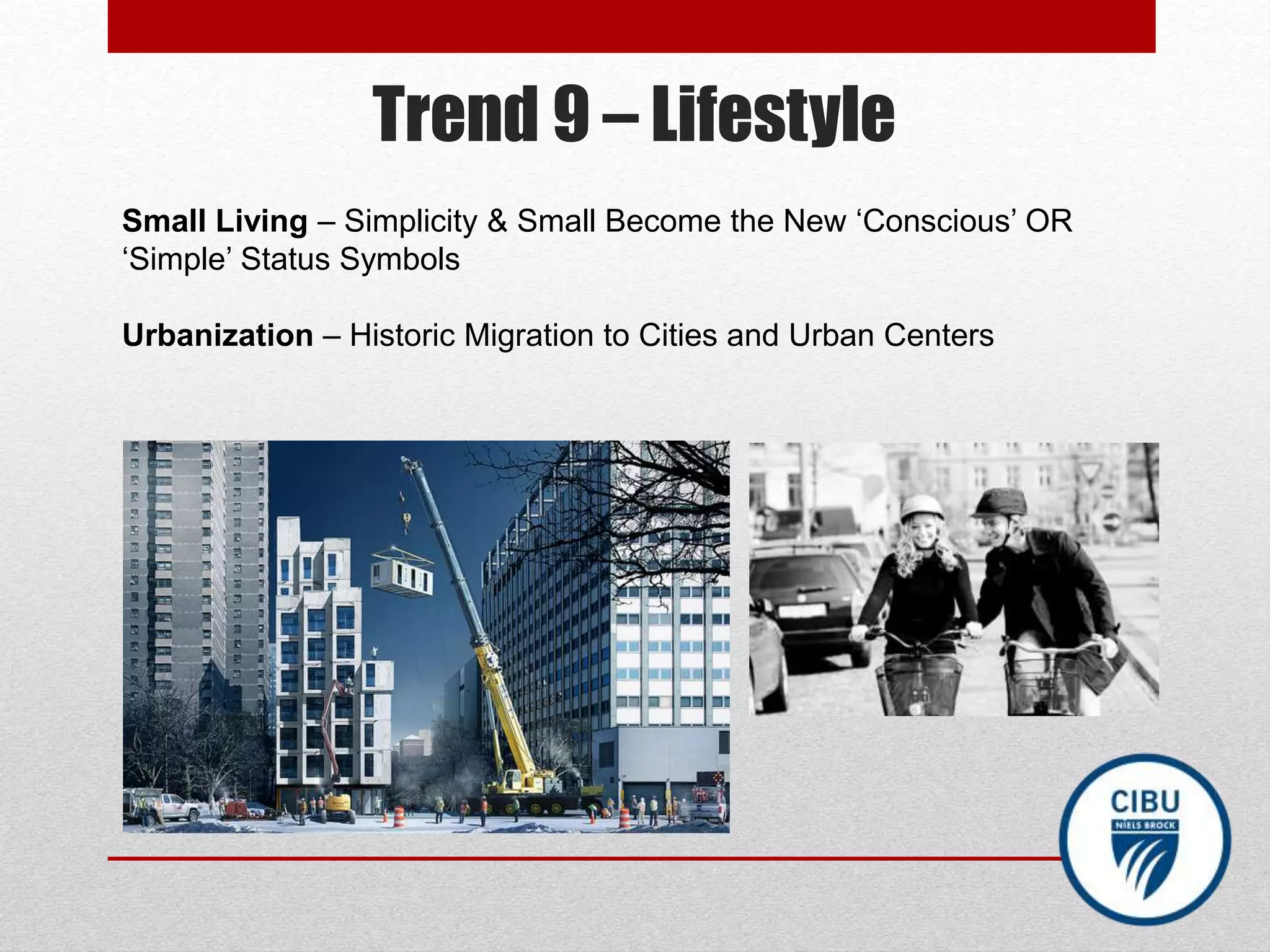 Trend 9 – Lifestyle

Small Living – Simplicity & Small Become the New ‘Conscious’ OR ‘Simple’ Status Symbols

Urbanization – Historic Migration to Cities and Urban Centers

CIBU
NIELS BROCK